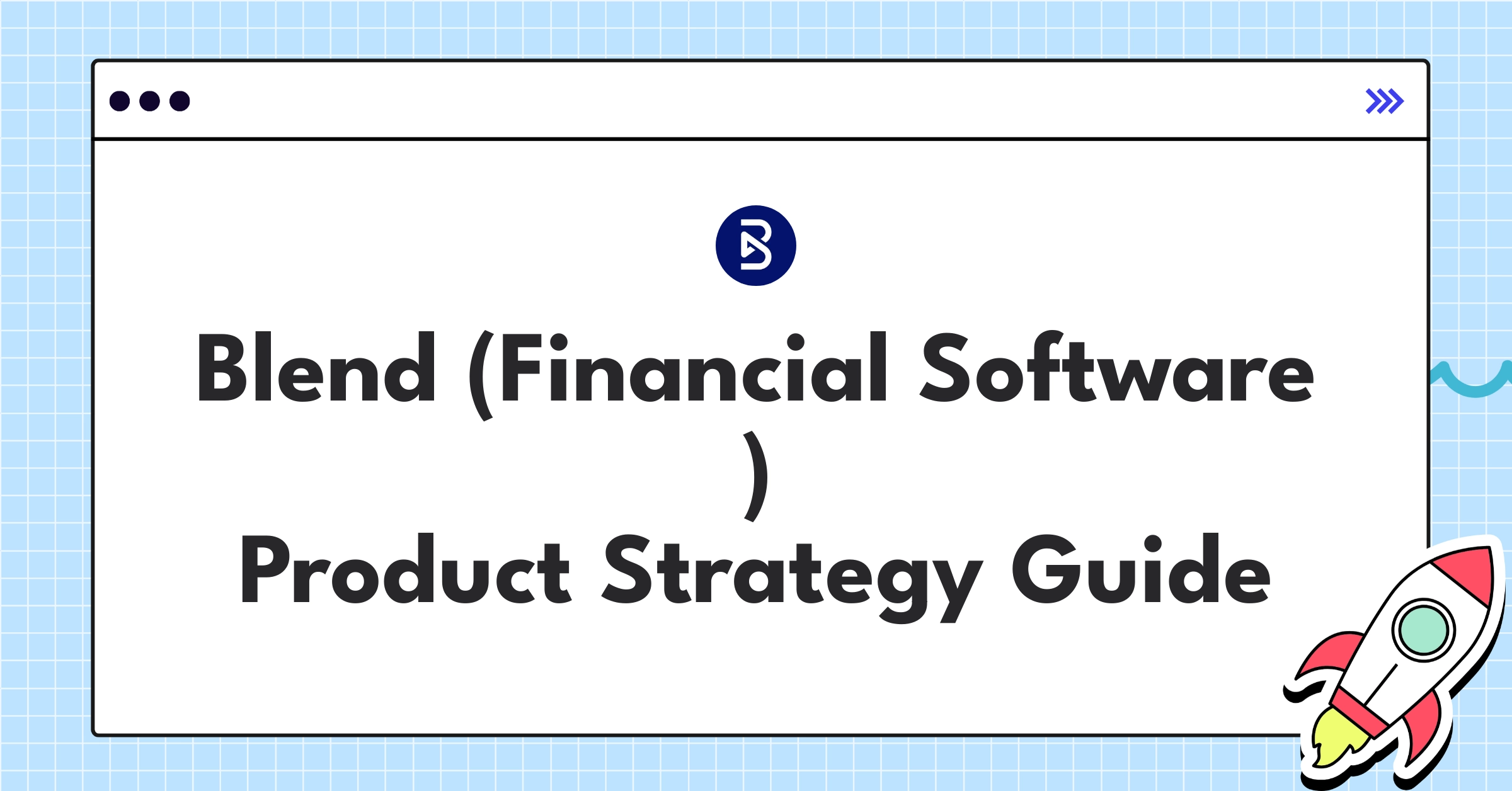 Blend (Financial Software )
Product Strategy Guide